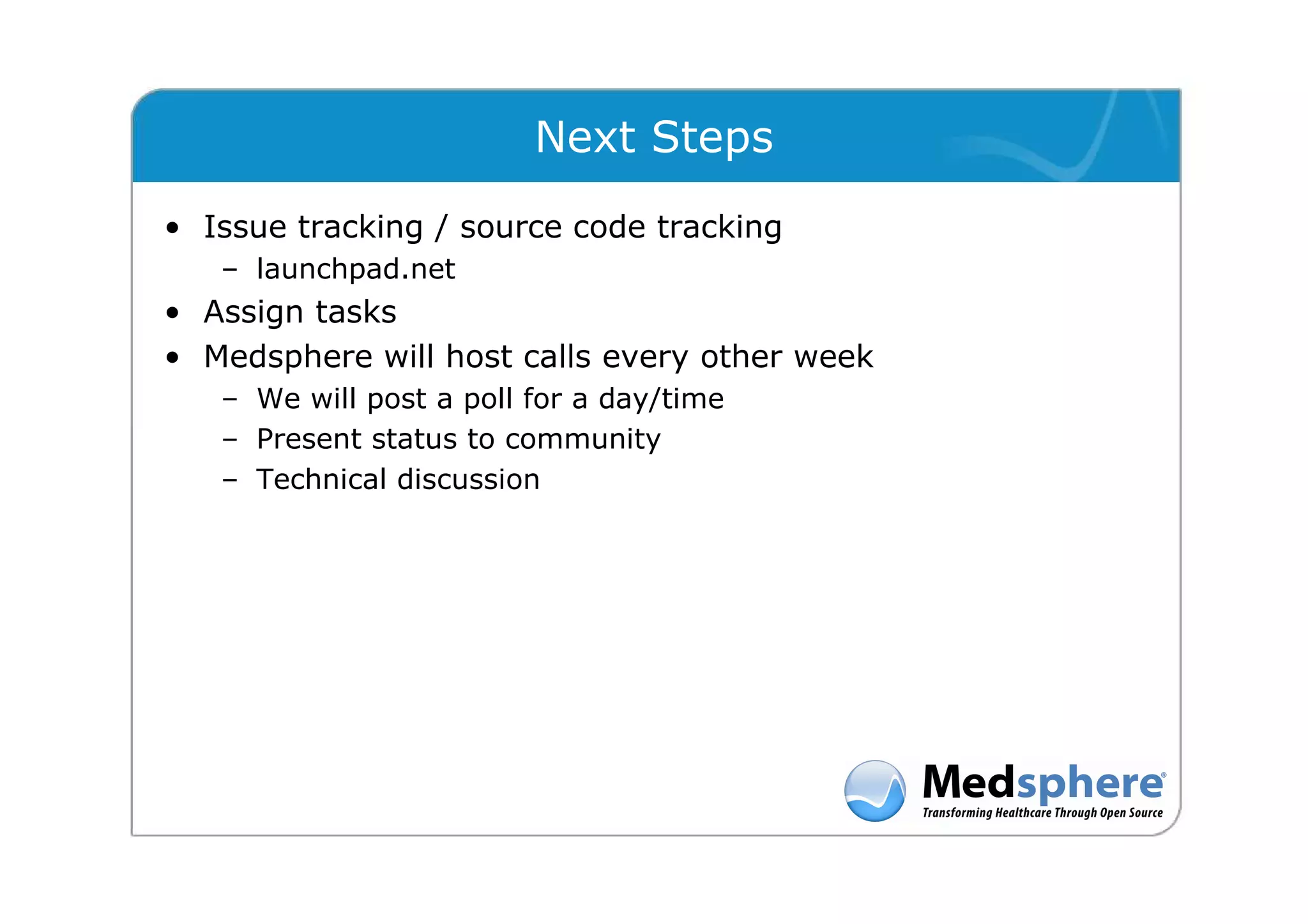 Next Steps

• Issue tracking / source code tracking
  – launchpad.net
• Assign tasks
• Medsphere will host calls every other week
  – We will post a poll for a day/time
  – Present status to community
  – Technical discussion

Medsphere®
Transforming Healthcare Through Open Source